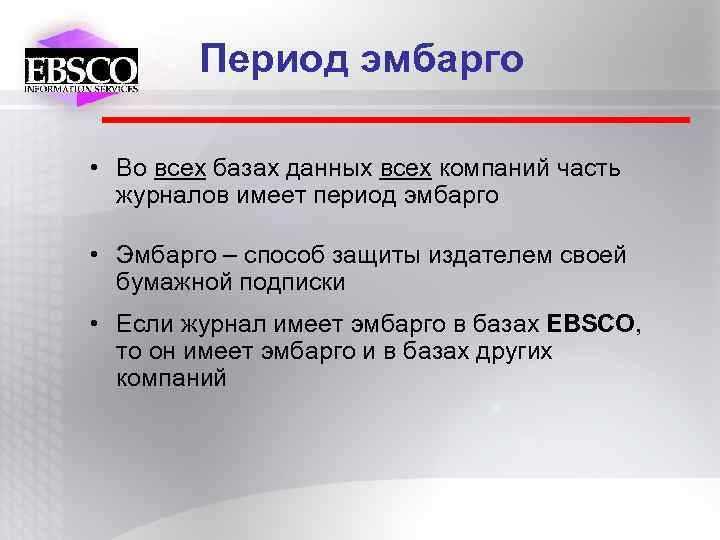 EBSCO
INFORMATION SERVICES

Период эмбарго

• Во всех базах данных всех компаний часть журналов имеет период эмбарго

• Эмбарго – способ защиты издателем своей бумажной подписки

• Если журнал имеет эмбарго в базах EBSCO, то он имеет эмбарго и в базах других компаний